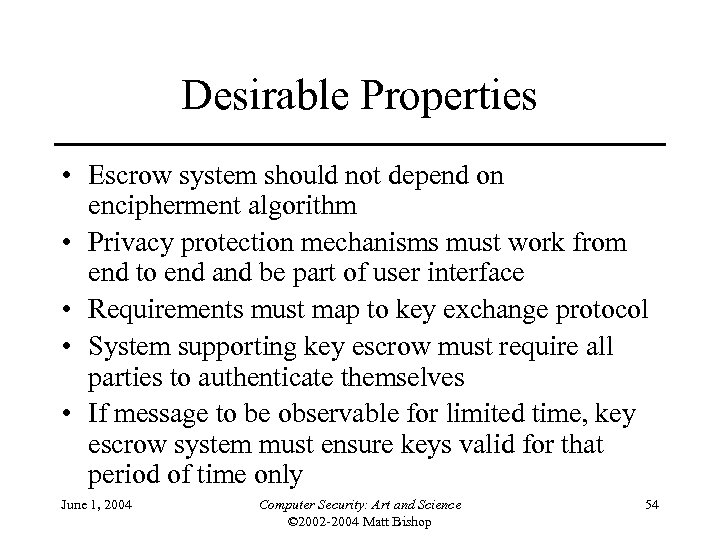 Desirable Properties

• Escrow system should not depend on encipherment algorithm
• Privacy protection mechanisms must work from end to end and be part of user interface
• Requirements must map to key exchange protocol
• System supporting key escrow must require all parties to authenticate themselves
• If message to be observable for limited time, key escrow system must ensure keys valid for that period of time only

June 1, 2004

Computer Security: Art and Science
©2002-2004 Matt Bishop

54